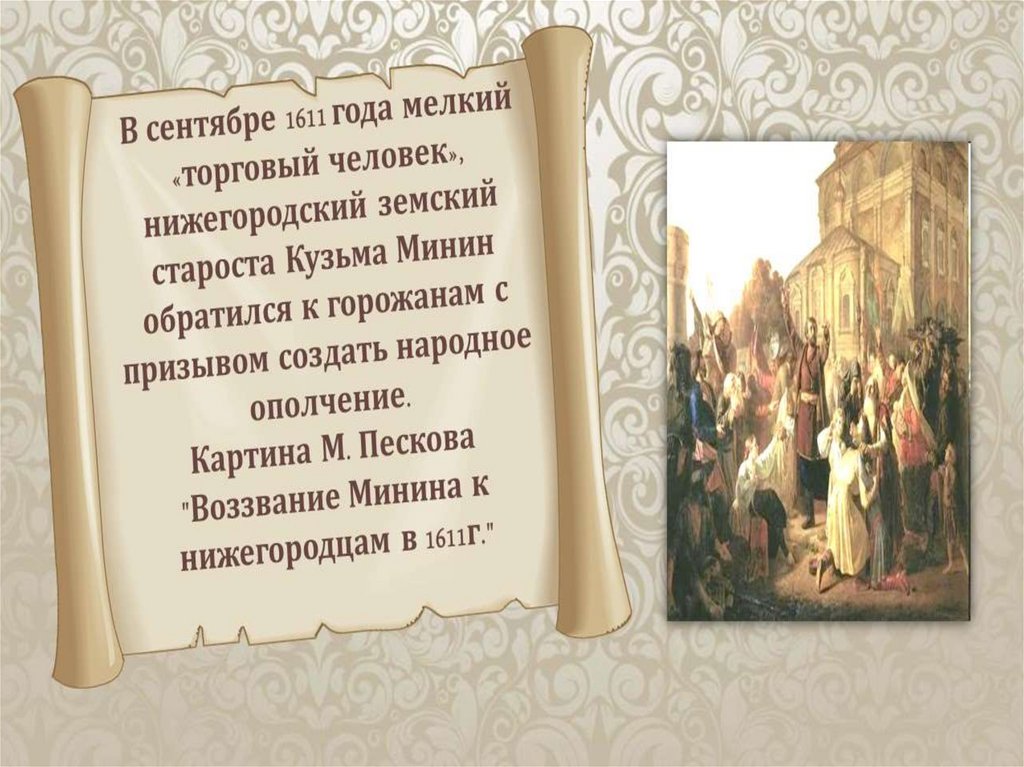 В сентябре 1611 года мелкий «торговый человек», нижегородский земский староста Кузьма Минин обратился к горожанам с призывом создать народное ополчение.
Картина М. Пескова "Воззвание Минина к нижегородцам в 1611г."